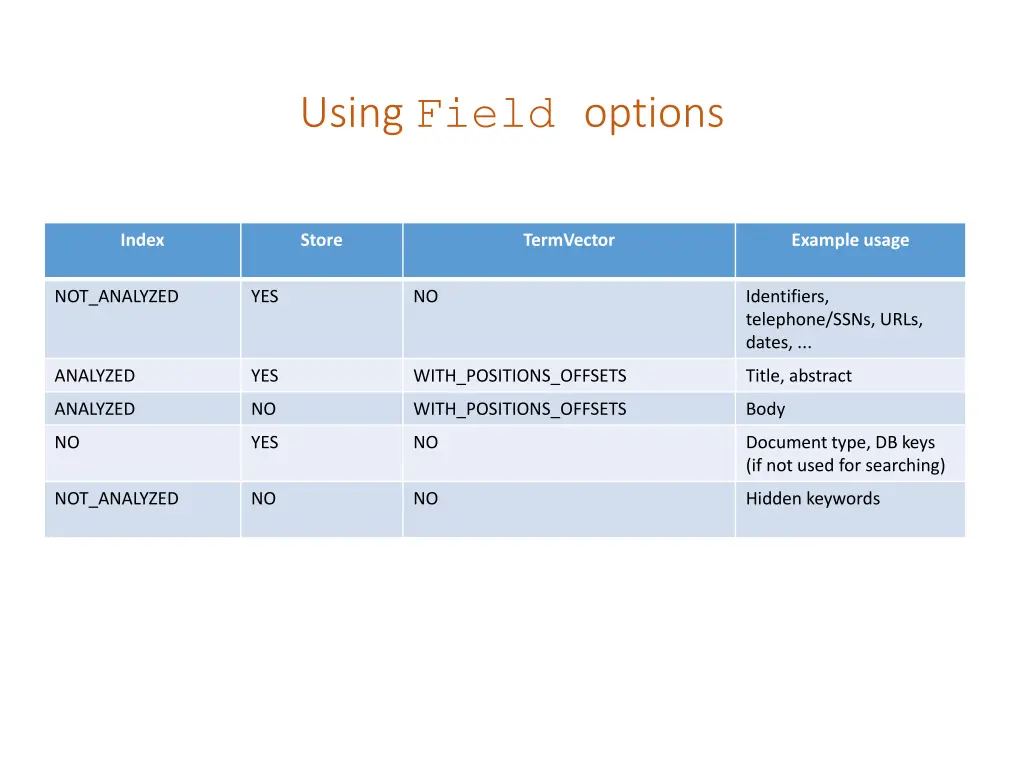 Using Field options

| Index | Store | TermVector | Example usage |
|---|---|---|---|
| NOT_ANALYZED | YES | NO | Identifiers, telephone/SSNs, URLs, dates, ... |
| ANALYZED | YES | WITH_POSITIONS_OFFSETS | Title, abstract |
| ANALYZED | NO | WITH_POSITIONS_OFFSETS | Body |
| NO | YES | NO | Document type, DB keys (if not used for searching) |
| NOT_ANALYZED | NO | NO | Hidden keywords |